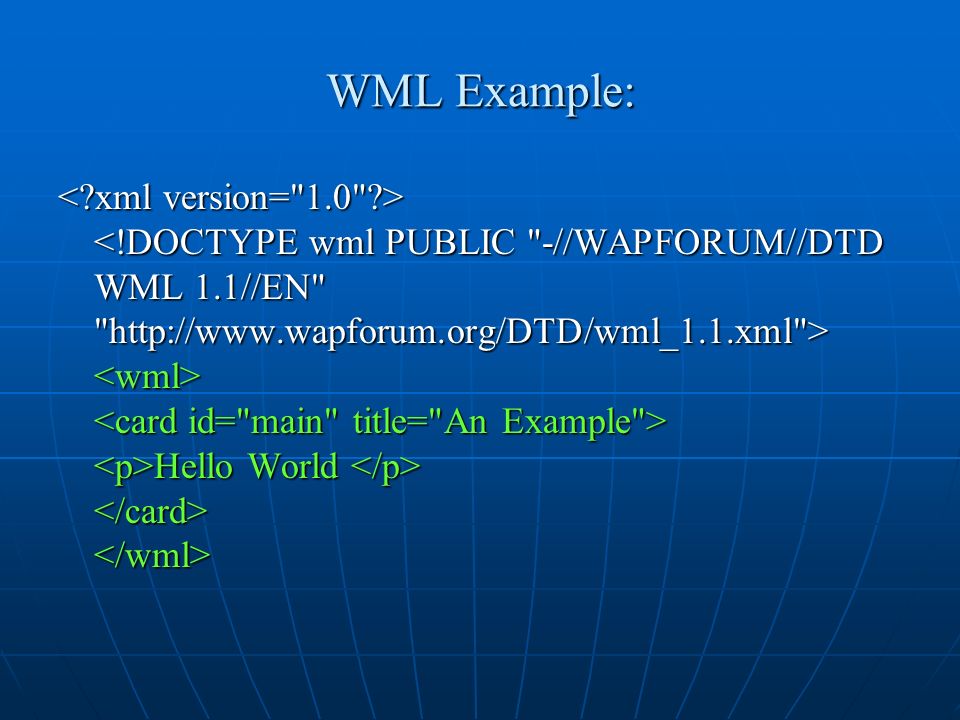 WML Example:

<?xml version="1.0"?>
<!DOCTYPE wml PUBLIC "-//WAPFORUM//DTD WML 1.1//EN"
"http://www.wapforum.org/DTD/wml_1.1.xml">
<wml>
<card id="main" title="An Example">
<p>Hello World </p>
</card>
</wml>